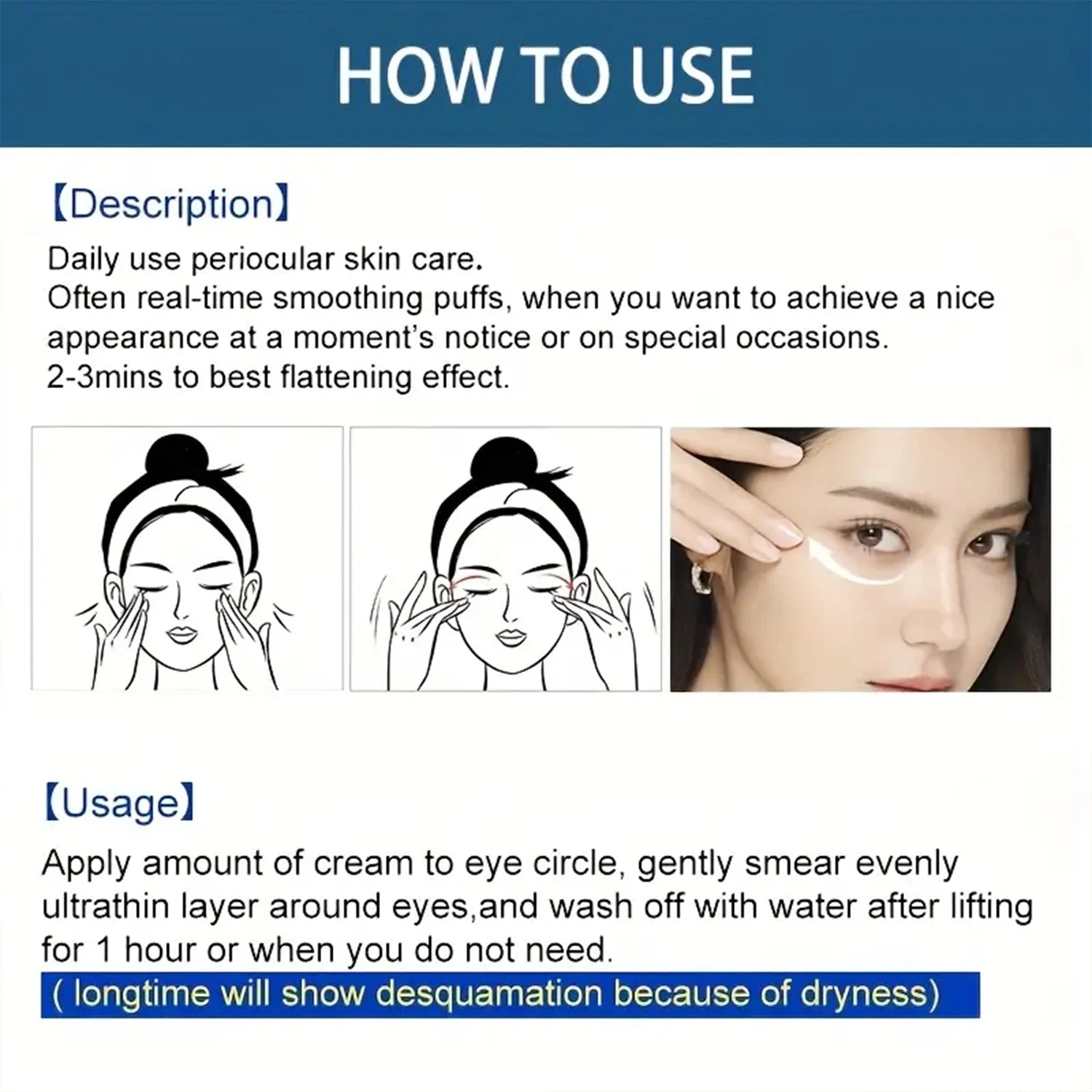 HOW TO USE

【Description】

Daily use periocular skin care.
Often real-time smoothing puffs, when you want to achieve a nice appearance at a moment's notice or on special occasions.
2-3mins to best flattening effect.

【Usage】

Apply amount of cream to eye circle, gently smear evenly ultrathin layer around eyes,and wash off with water after lifting for 1 hour or when you do not need.

( longtime will show desquamation because of dryness)